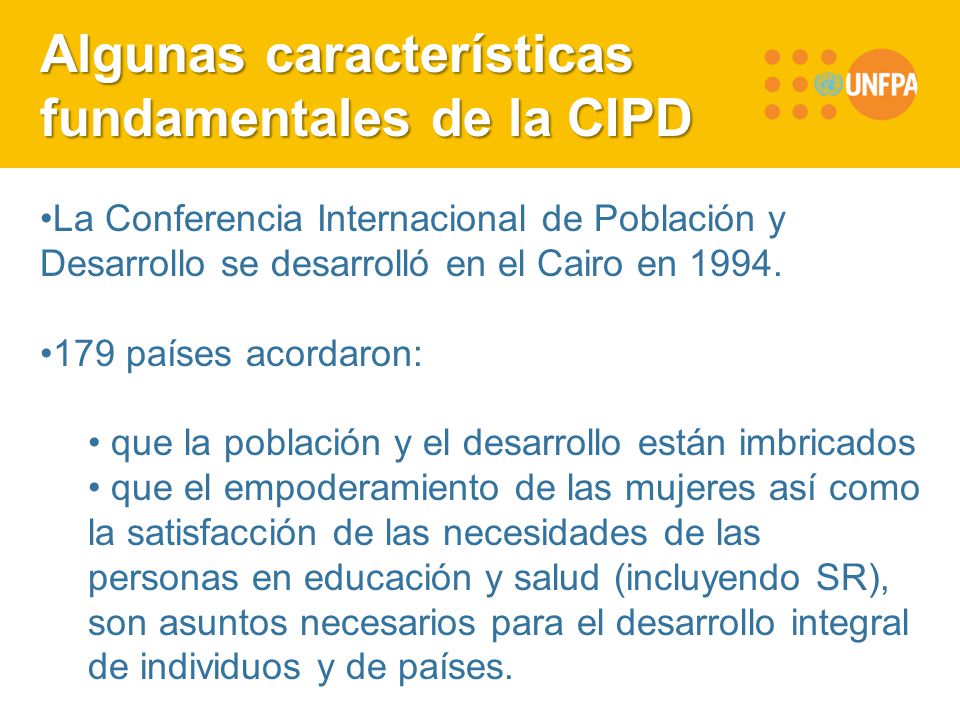 Algunas características fundamentales de la CIPD

UNFPA

•La Conferencia Internacional de Población y Desarrollo se desarrolló en el Cairo en 1994.

•179 países acordaron:

• que la población y el desarrollo están imbricados
• que el empoderamiento de las mujeres así como la satisfacción de las necesidades de las personas en educación y salud (incluyendo SR), son asuntos necesarios para el desarrollo integral de individuos y de países.